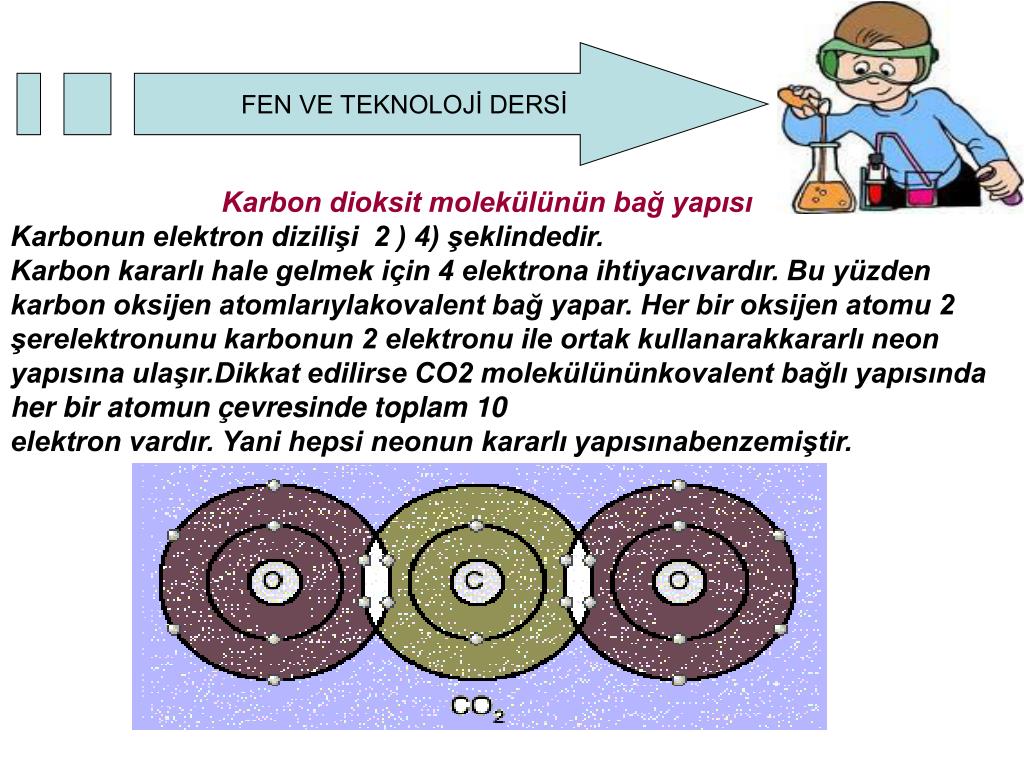 FEN VE TEKNOLOJİ DERSİ

Karbon dioksit molekülünün bağ yapısı

Karbonun elektron dizilişi 2 ) 4) şeklindedir.
Karbon kararlı hale gelmek için 4 elektrona ihtiyacıvardır. Bu yüzden karbon oksijen atomlarıylakovalent bağ yapar. Her bir oksijen atomu 2 şerelektronunu karbonun 2 elektronu ile ortak kullanarakkararlı neon yapısına ulaşır.Dikkat edilirse CO2 molekülününkovalent bağlı yapısında her bir atomun çevresinde toplam 10
elektron vardır. Yani hepsi neonun kararlı yapısınabenzemiştir.

O

C

O

$CO_2$